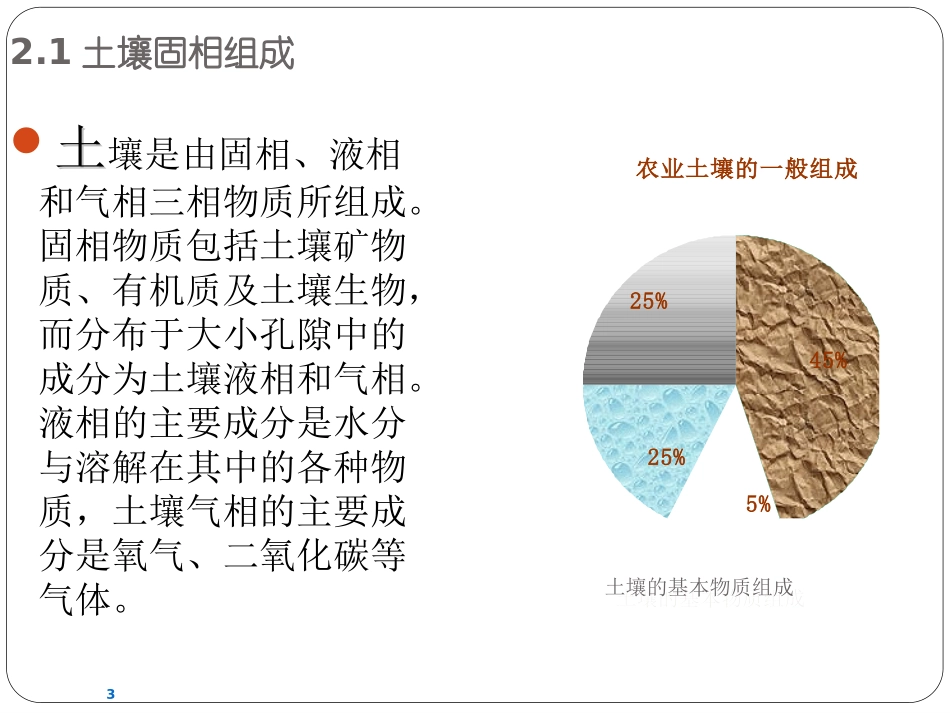 2.1 土壤固相组成

土壤是由固相、液相和气相三相物质所组成。固相物质包括土壤矿物质、有机质及土壤生物，而分布于大小孔隙中的成分为土壤液相和气相。液相的主要成分是水分与溶解在其中的各种物质，土壤气相的主要成分是氧气、二氧化碳等气体。

农业土壤的一般组成

25%

45%

25%

5%

土壤的基本物质组成

3